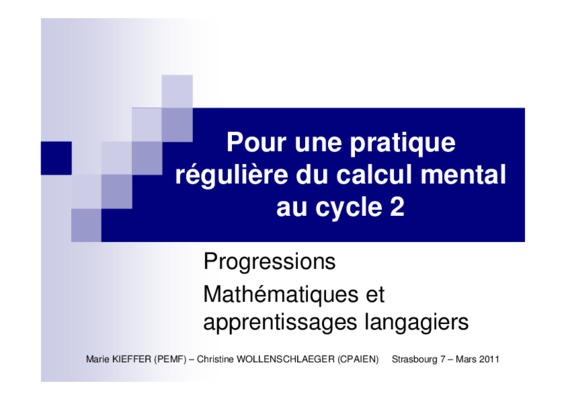 Pour une pratique régulière du calcul mental au cycle 2

Progressions

Mathématiques et apprentissages langagiers

Marie KIEFFER (PEMF) – Christine WOLLENSCHLAEGER (CPAIEN) Strasbourg 7 – Mars 2011